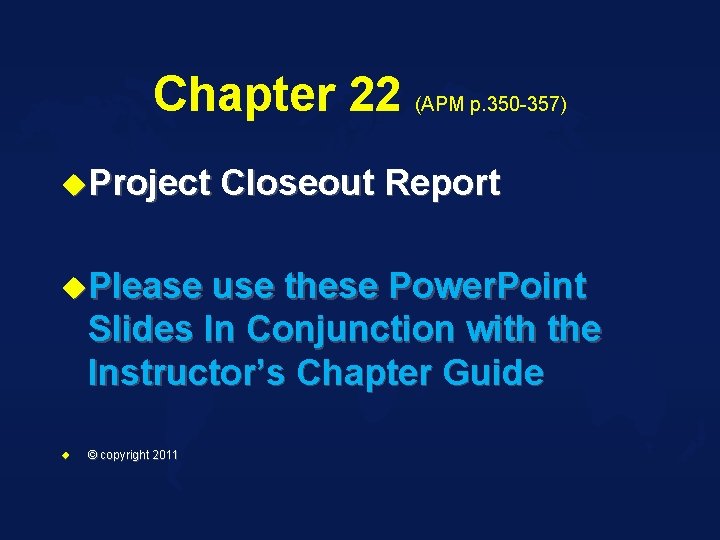 Chapter 22 (APM p.350-357)

Project Closeout Report

Please use these PowerPoint Slides In Conjunction with the Instructor's Chapter Guide

© copyright 2011